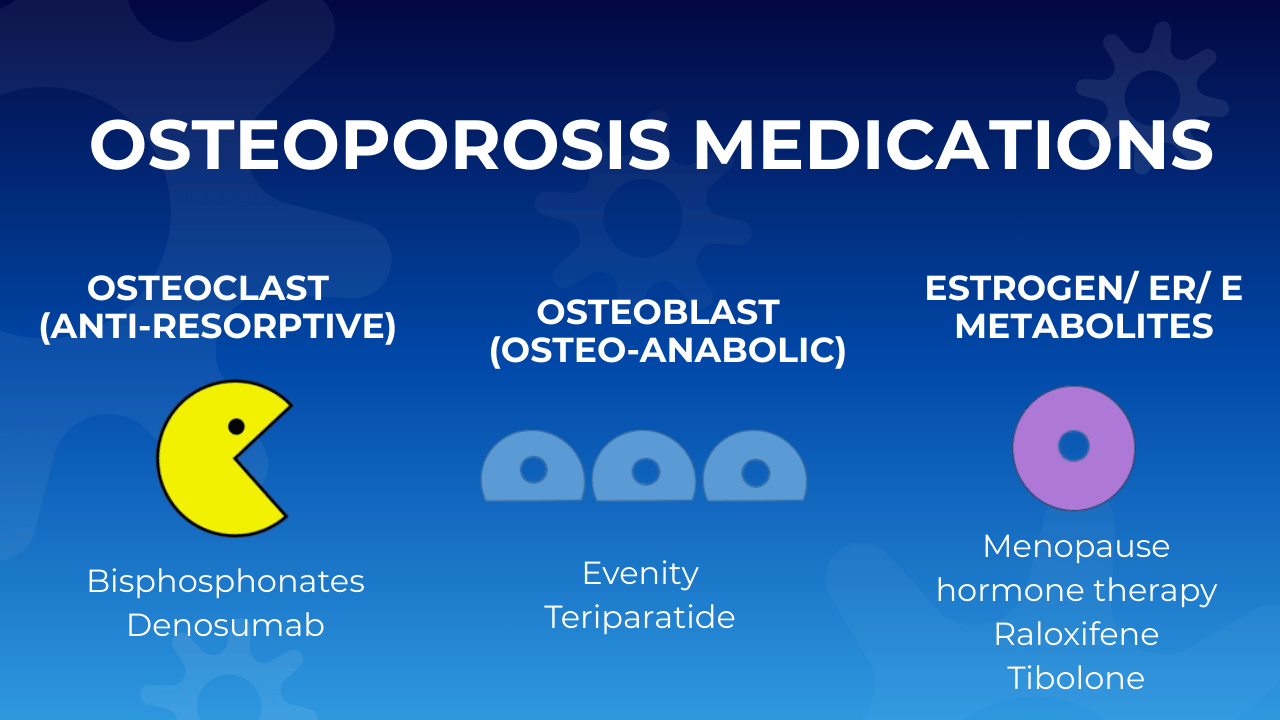 OSTEOPOROSIS MEDICATIONS

OSTEOCLAST (ANTI-RESORPTIVE)

Bisphosphonates
Denosumab

OSTEOBLAST (OSTEO-ANABOLIC)

Evenity
Teriparatide

ESTROGEN/ ER/ E METABOLITES

Menopause hormone therapy
Raloxifene
Tibolone